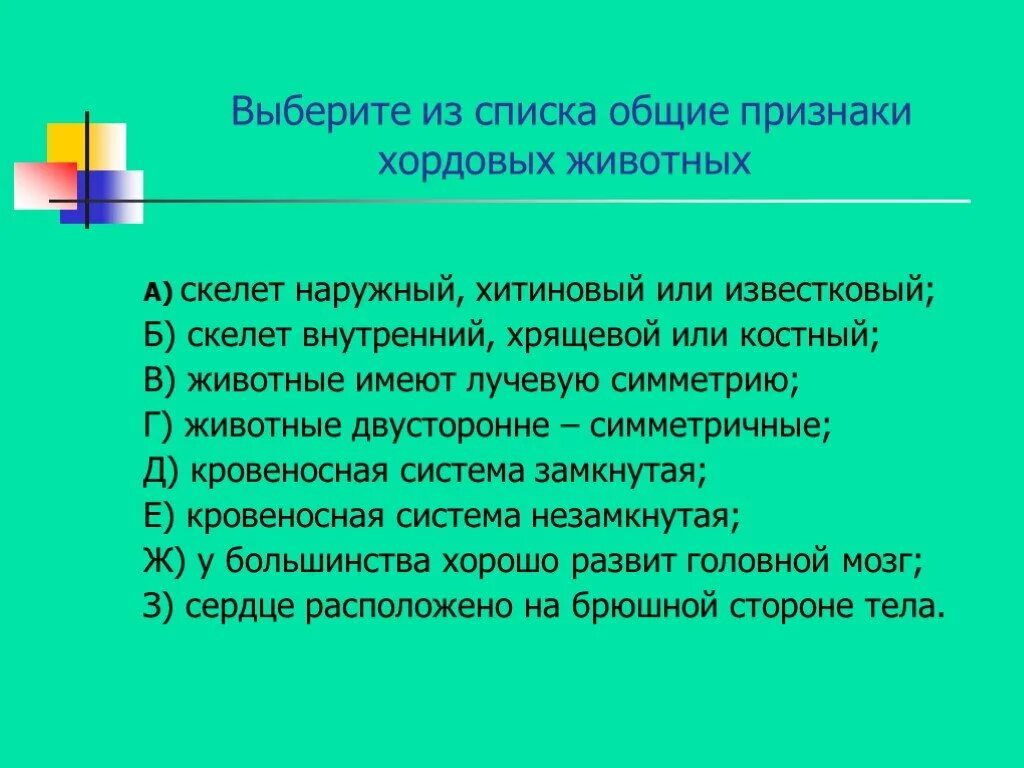 Выберите из списка общие признаки хордовых животных

А) скелет наружный, хитиновый или известковый;
Б) скелет внутренний, хрящевой или костный;
В) животные имеют лучевую симметрию;
Г) животные двусторонне – симметричные;
Д) кровеносная система замкнутая;
Е) кровеносная система незамкнутая;
Ж) у большинства хорошо развит головной мозг;
З) сердце расположено на брюшной стороне тела.